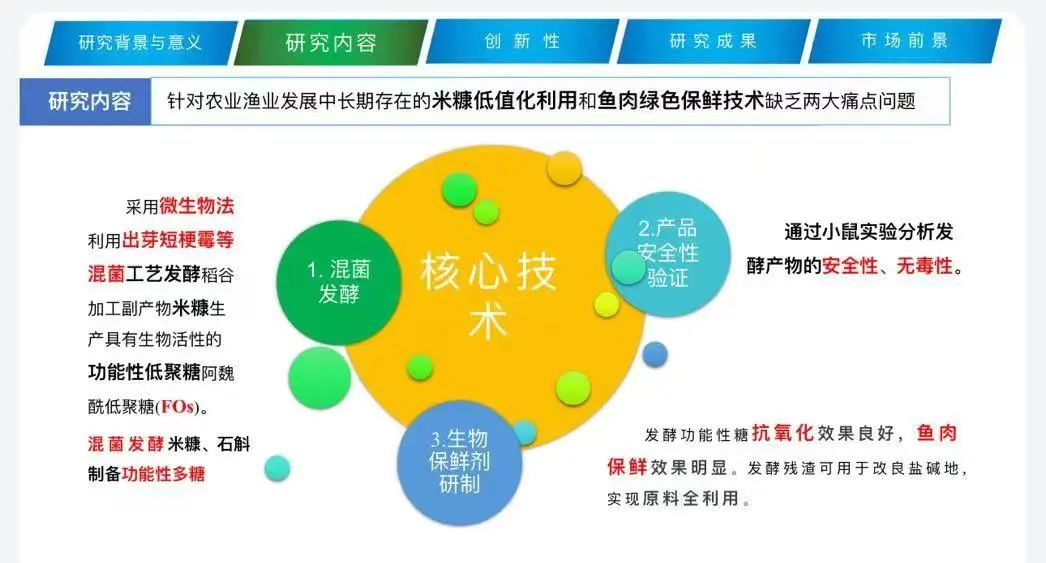 研究背景与意义　研究内容　创新性　研究成果　市场前景

研究内容　针对农业渔业发展中长期存在的米糠低值化利用和鱼肉绿色保鲜技术缺乏两大痛点问题

采用微生物法利用出芽短梗霉等混菌工艺发酵稻谷加工副产物米糠生产具有生物活性的功能性低聚糖阿魏酰低聚糖(FOs)。

混菌发酵米糠、石斛制备功能性多糖

1. 混菌发酵

核心技术

2.产品安全性验证

3.生物保鲜剂研制

通过小鼠实验分析发酵产物的安全性、无毒性。

发酵功能性糖抗氧化效果良好，鱼肉保鲜效果明显。发酵残渣可用于改良盐碱地，实现原料全利用。